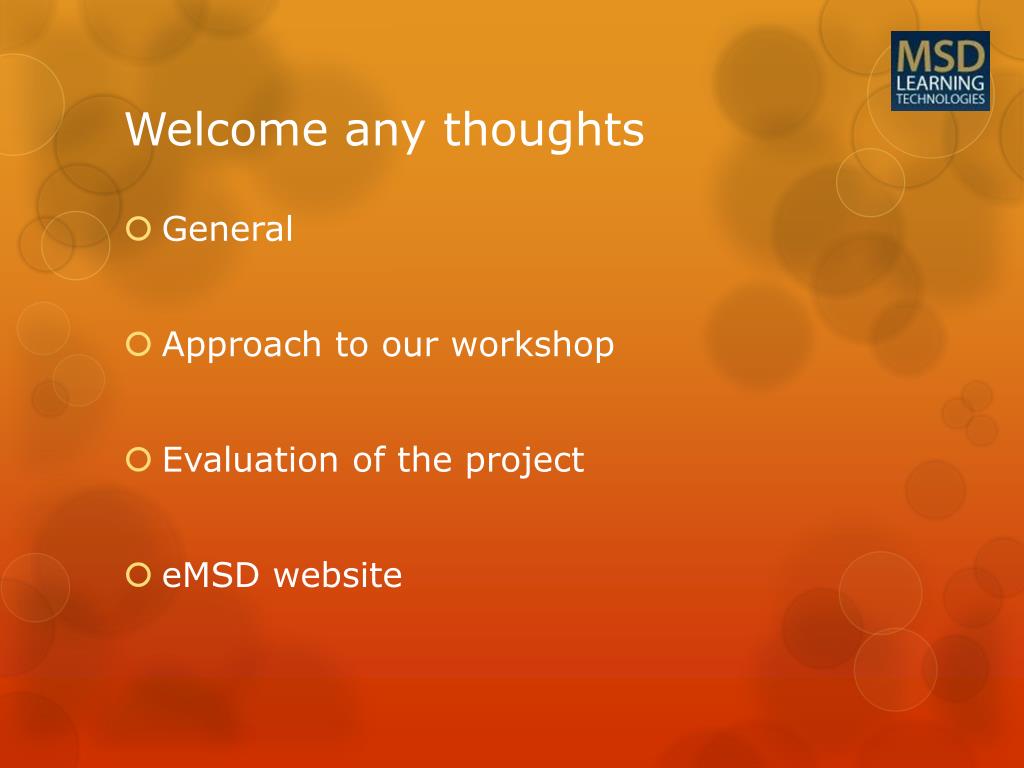 MSD
LEARNING
TECHNOLOGIES

Welcome any thoughts

General

Approach to our workshop

Evaluation of the project

eMSD website